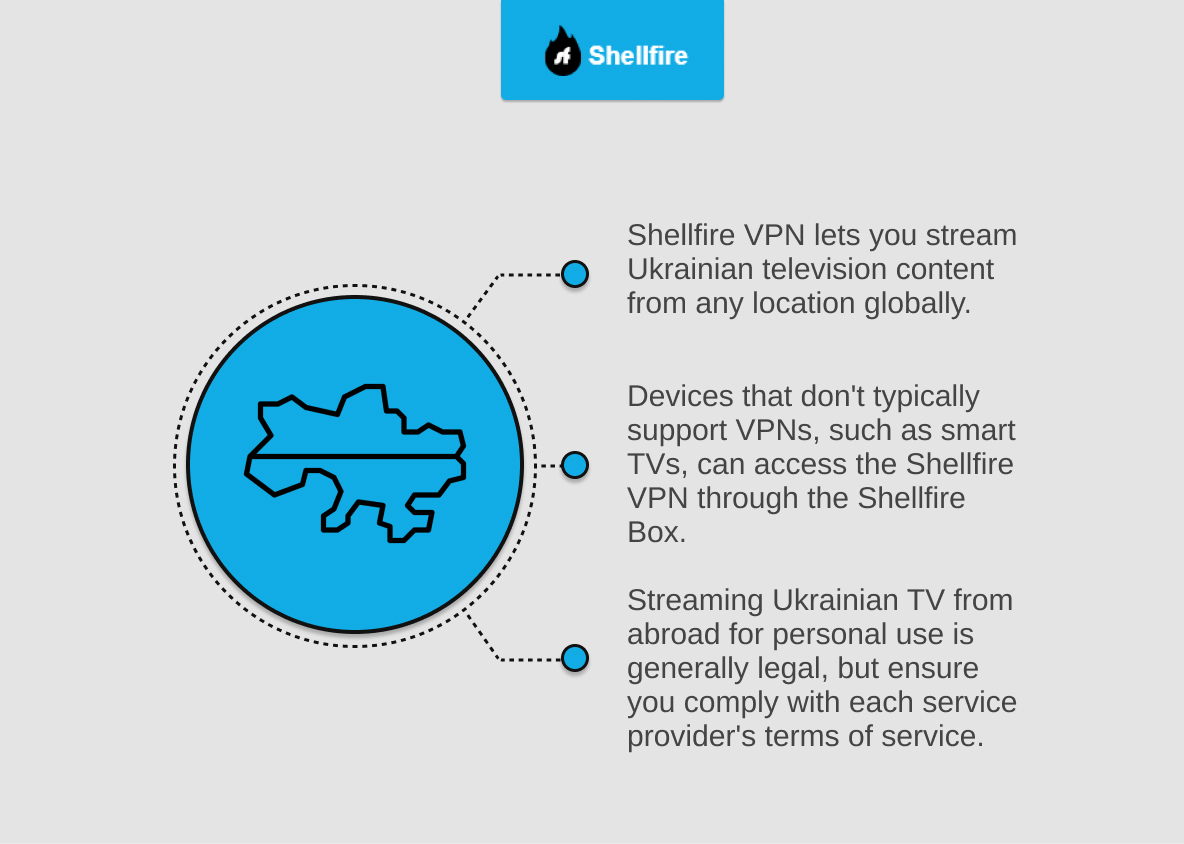 Shellfire

Shellfire VPN lets you stream Ukrainian television content from any location globally.

Devices that don't typically support VPNs, such as smart TVs, can access the Shellfire VPN through the Shellfire Box.

Streaming Ukrainian TV from abroad for personal use is generally legal, but ensure you comply with each service provider's terms of service.